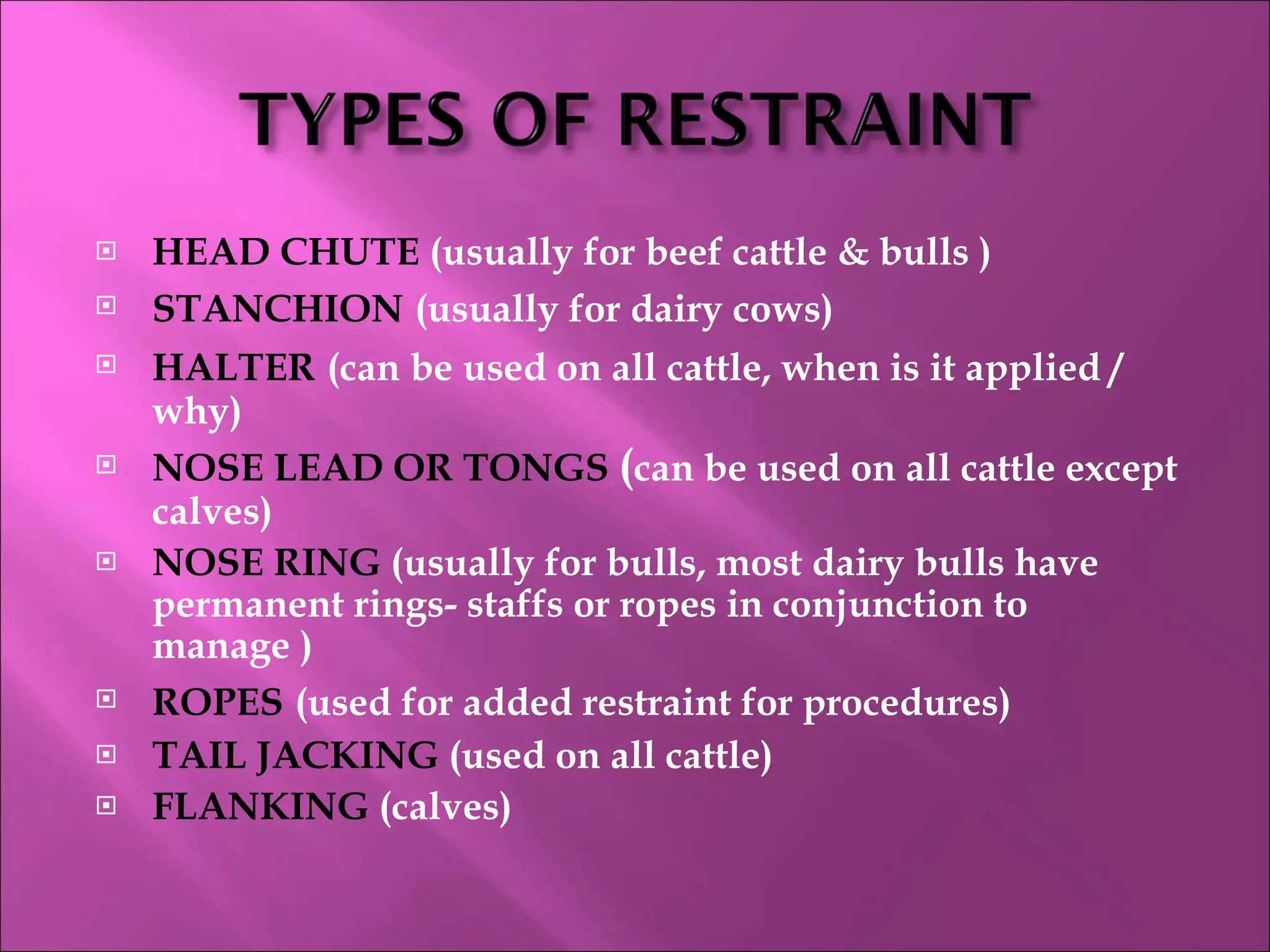 TYPES OF RESTRAINT

HEAD CHUTE (usually for beef cattle & bulls )
STANCHION (usually for dairy cows)
HALTER (can be used on all cattle, when is it applied / why)
NOSE LEAD OR TONGS (can be used on all cattle except calves)
NOSE RING (usually for bulls, most dairy bulls have permanent rings- staffs or ropes in conjunction to manage )
ROPES (used for added restraint for procedures)
TAIL JACKING (used on all cattle)
FLANKING (calves)